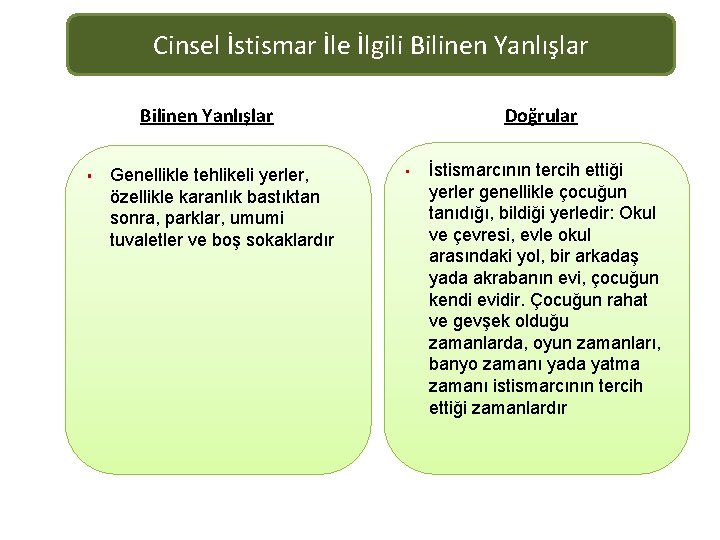 Cinsel İstismar İle İlgili Bilinen Yanlışlar

Bilinen Yanlışlar

▪ Genellikle tehlikeli yerler, özellikle karanlık bastıktan sonra, parklar, umumi tuvaletler ve boş sokaklardır

Doğrular

▪ İstismarcının tercih ettiği yerler genellikle çocuğun tanıdığı, bildiği yerledir: Okul ve çevresi, evle okul arasındaki yol, bir arkadaş yada akrabanın evi, çocuğun kendi evidir. Çocuğun rahat ve gevşek olduğu zamanlarda, oyun zamanları, banyo zamanı yada yatma zamanı istismarcının tercih ettiği zamanlardır